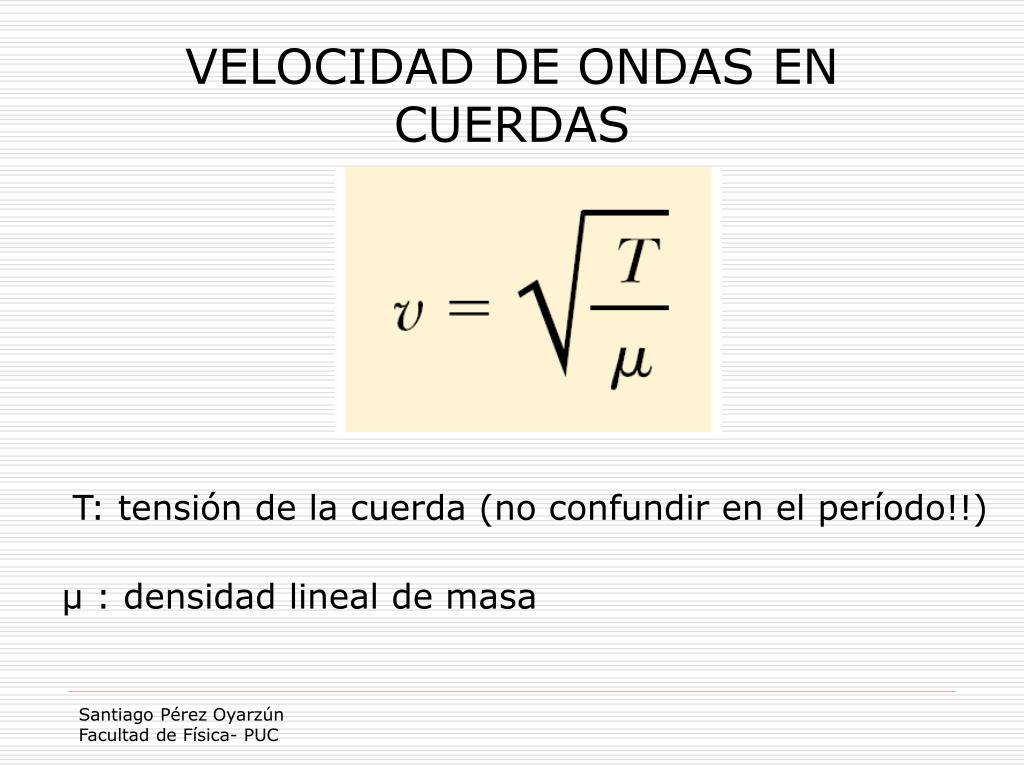 VELOCIDAD DE ONDAS EN CUERDAS

$v = \sqrt{\frac{T}{\mu}}$

T: tensión de la cuerda (no confundir en el período!!)

μ : densidad lineal de masa

Santiago Pérez Oyarzún
Facultad de Física- PUC